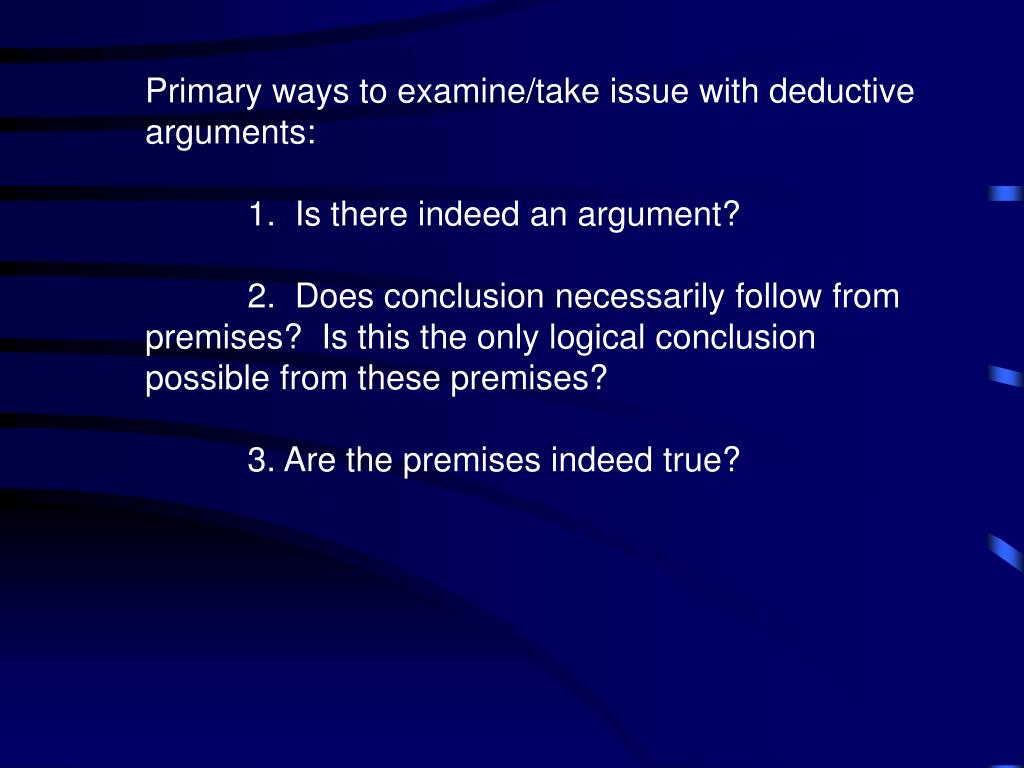 Primary ways to examine/take issue with deductive arguments:

1. Is there indeed an argument?

2. Does conclusion necessarily follow from premises? Is this the only logical conclusion possible from these premises?

3. Are the premises indeed true?